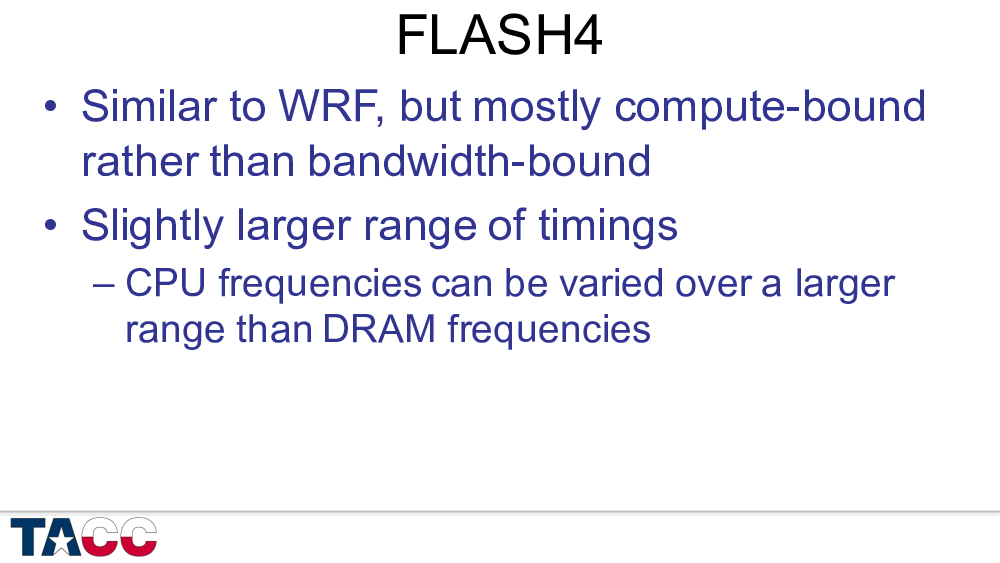 FLASH4

• Similar to WRF, but mostly compute-bound rather than bandwidth-bound
• Slightly larger range of timings
  – CPU frequencies can be varied over a larger range than DRAM frequencies

TACC